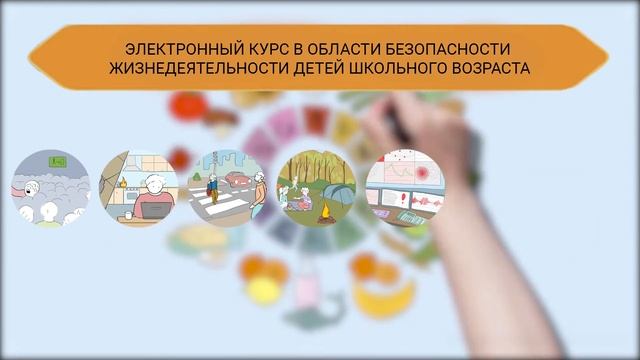 ЭЛЕКТРОННЫЙ КУРС В ОБЛАСТИ БЕЗОПАСНОСТИ ЖИЗНЕДЕЯТЕЛЬНОСТИ ДЕТЕЙ ШКОЛЬНОГО ВОЗРАСТА